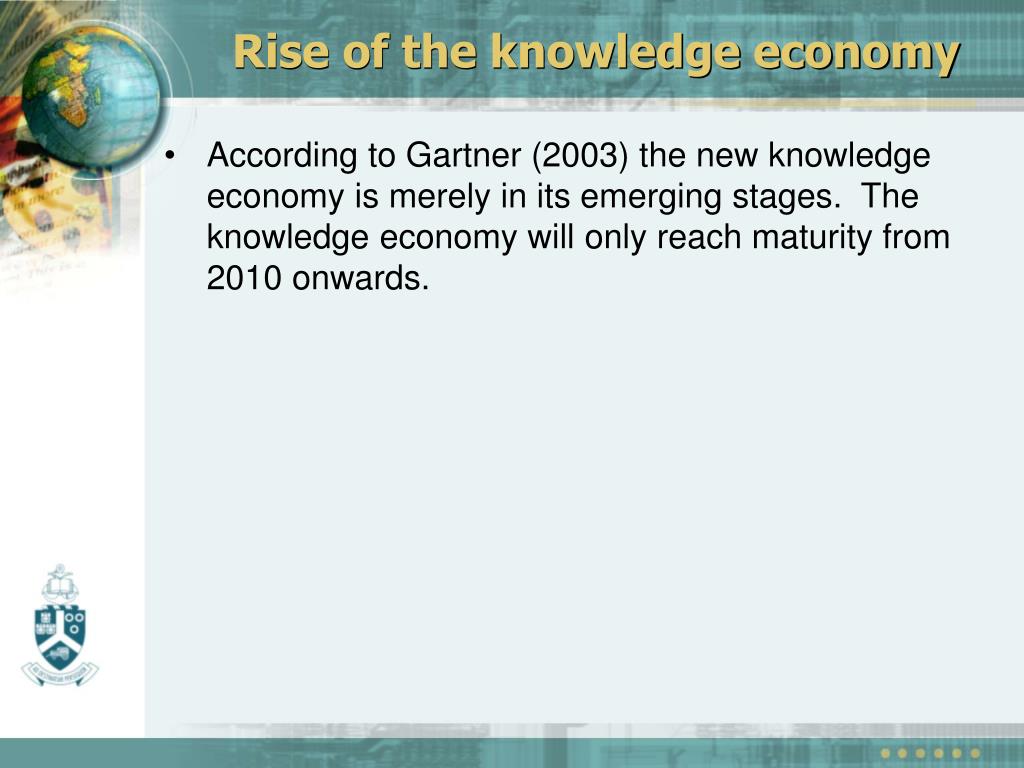 Rise of the knowledge economy

• According to Gartner (2003) the new knowledge economy is merely in its emerging stages. The knowledge economy will only reach maturity from 2010 onwards.